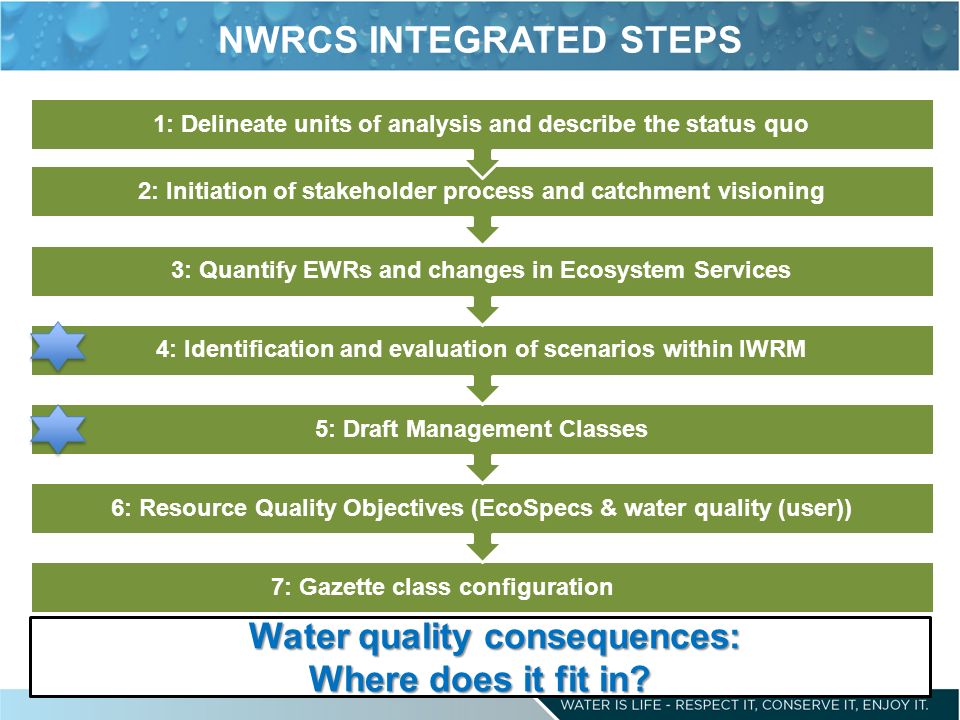 NWRCS INTEGRATED STEPS

1: Delineate units of analysis and describe the status quo

2: Initiation of stakeholder process and catchment visioning

3: Quantify EWRs and changes in Ecosystem Services

4: Identification and evaluation of scenarios within IWRM

5: Draft Management Classes

6: Resource Quality Objectives (EcoSpecs & water quality (user))

7: Gazette class configuration

Water quality consequences:
Where does it fit in?

WATER IS LIFE - RESPECT IT, CONSERVE IT, ENJOY IT.